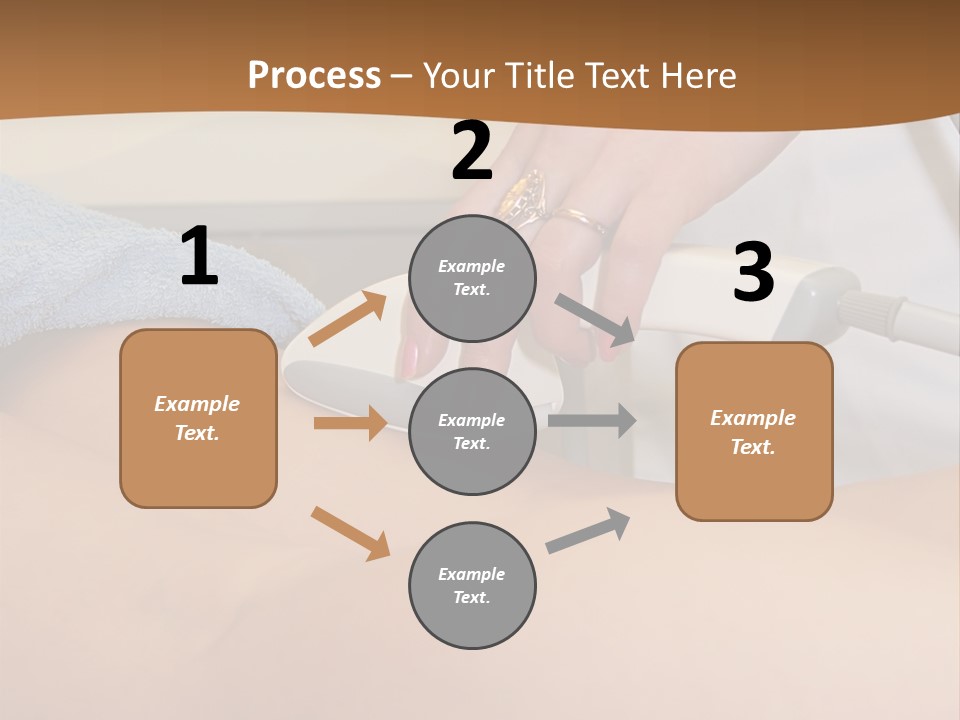 Process – Your Title Text Here

1

Example Text.

2

Example Text.

Example Text.

Example Text.

3

Example Text.